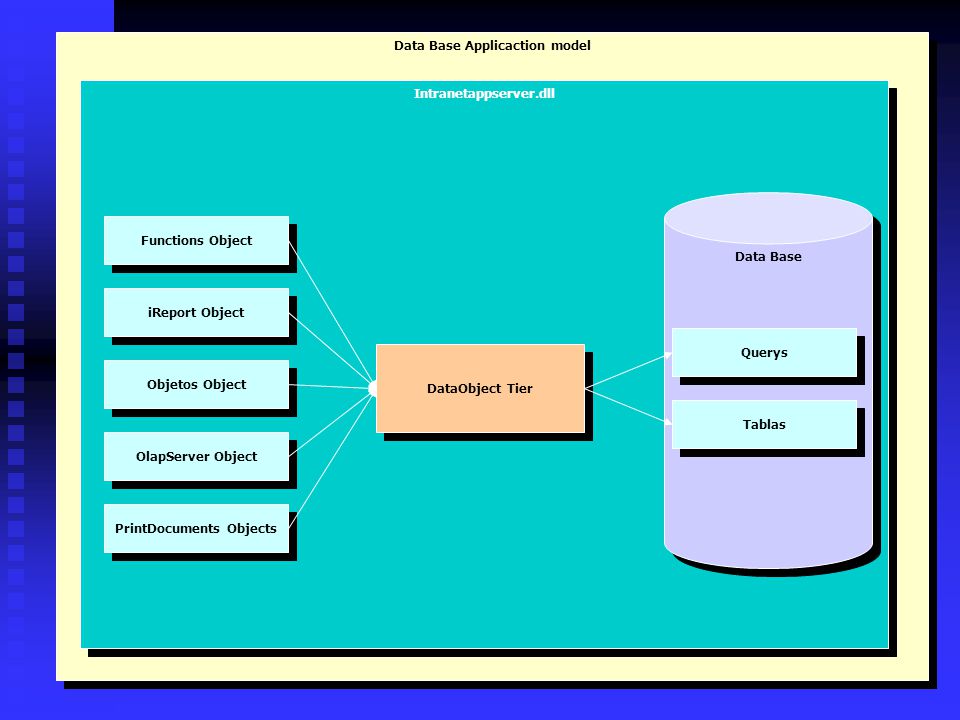 Data Base Applicaction model

Intranetappserver.dll

Functions Object

iReport Object

Objetos Object

OlapServer Object

PrintDocuments Objects

DataObject Tier

Data Base

Querys

Tablas